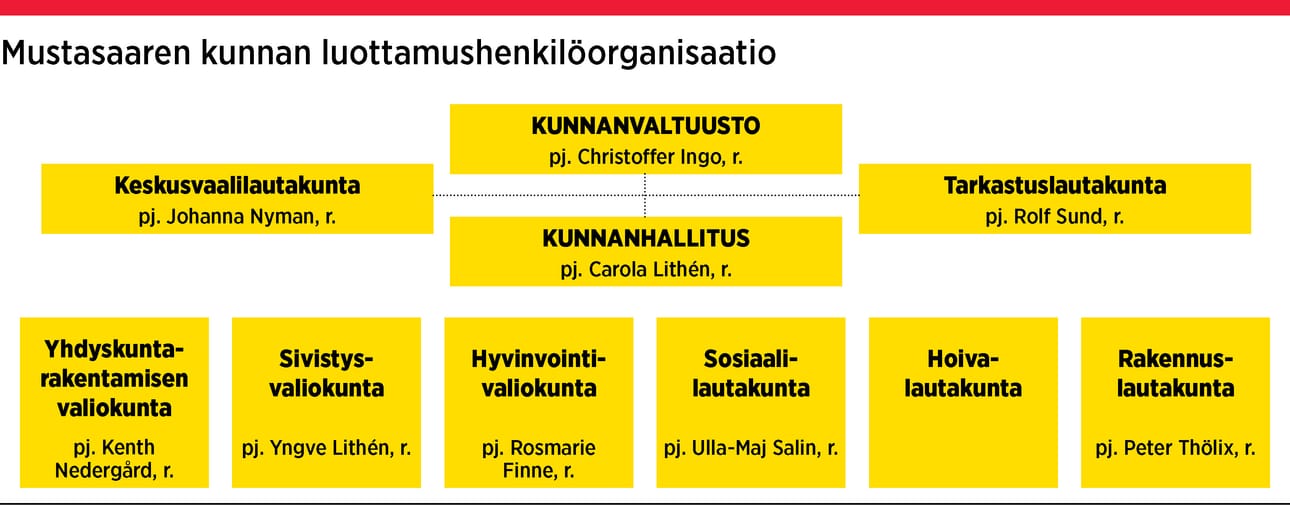 Mustasaaren kunnan luottamushenkilöorganisaatio

KUNNANVALTUUSTO
pj. Christoffer Ingo, r.

Keskusvaalilautakunta
pj. Johanna Nyman, r.

Tarkastuslautakunta
pj. Rolf Sund, r.

KUNNANHALLITUS
pj. Carola Lithén, r.

Yhdyskuntarakentamisen valiokunta
pj. Kenth Nedergård, r.

Sivistysvaliokunta
pj. Yngve Lithén, r.

Hyvinvointivaliokunta
pj. Rosmarie Finne, r.

Sosiaalilautakunta
pj. Ulla-Maj Salin, r.

Hoivalautakunta

Rakennuslautakunta
pj. Peter Thölix, r.